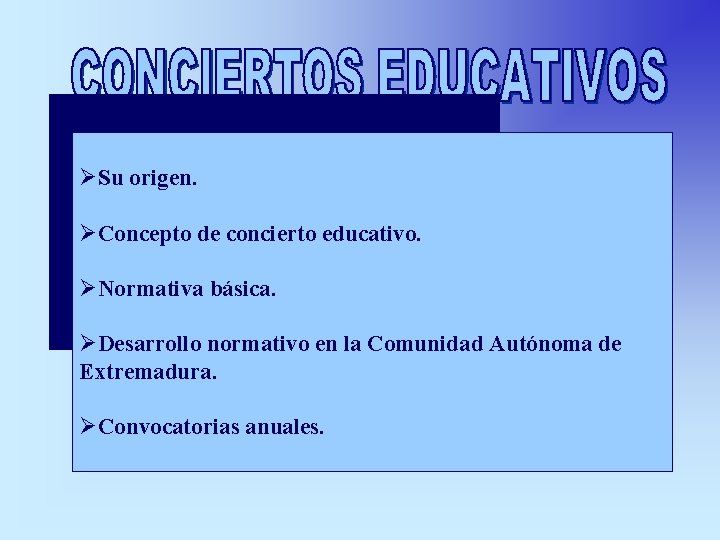 CONCIERTOS EDUCATIVOS

➢Su origen.

➢Concepto de concierto educativo.

➢Normativa básica.

➢Desarrollo normativo en la Comunidad Autónoma de Extremadura.

➢Convocatorias anuales.